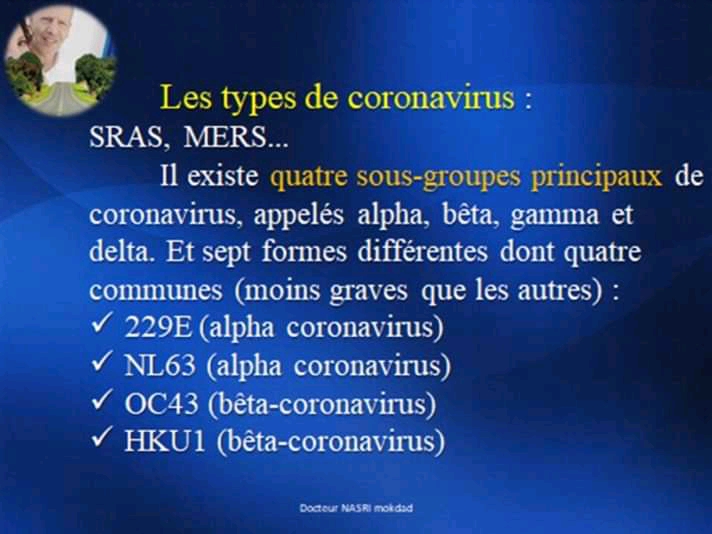 Les types de coronavirus : SRAS, MERS...

Il existe quatre sous-groupes principaux de coronavirus, appelés alpha, bêta, gamma et delta. Et sept formes différentes dont quatre communes (moins graves que les autres) :

✓ 229E (alpha coronavirus)
✓ NL63 (alpha coronavirus)
✓ OC43 (bêta-coronavirus)
✓ HKU1 (bêta-coronavirus)

Docteur NASRI mokdad